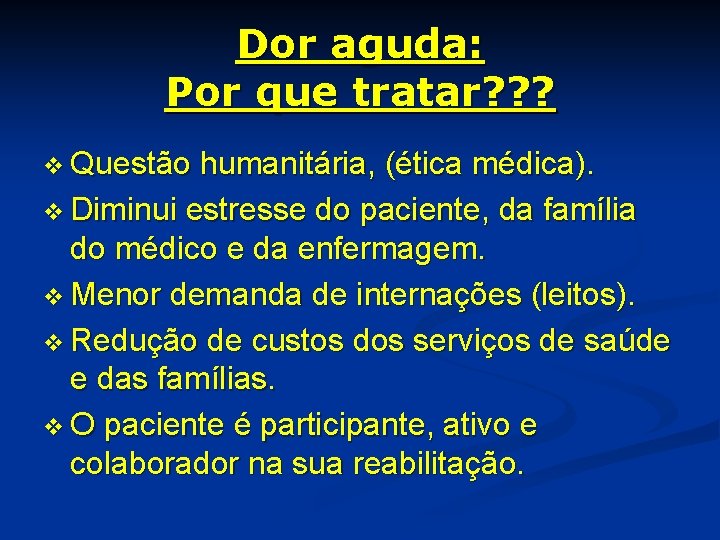 Dor aguda:
Por que tratar???

❖ Questão humanitária, (ética médica).
❖ Diminui estresse do paciente, da família do médico e da enfermagem.
❖ Menor demanda de internações (leitos).
❖ Redução de custos dos serviços de saúde e das famílias.
❖ O paciente é participante, ativo e colaborador na sua reabilitação.